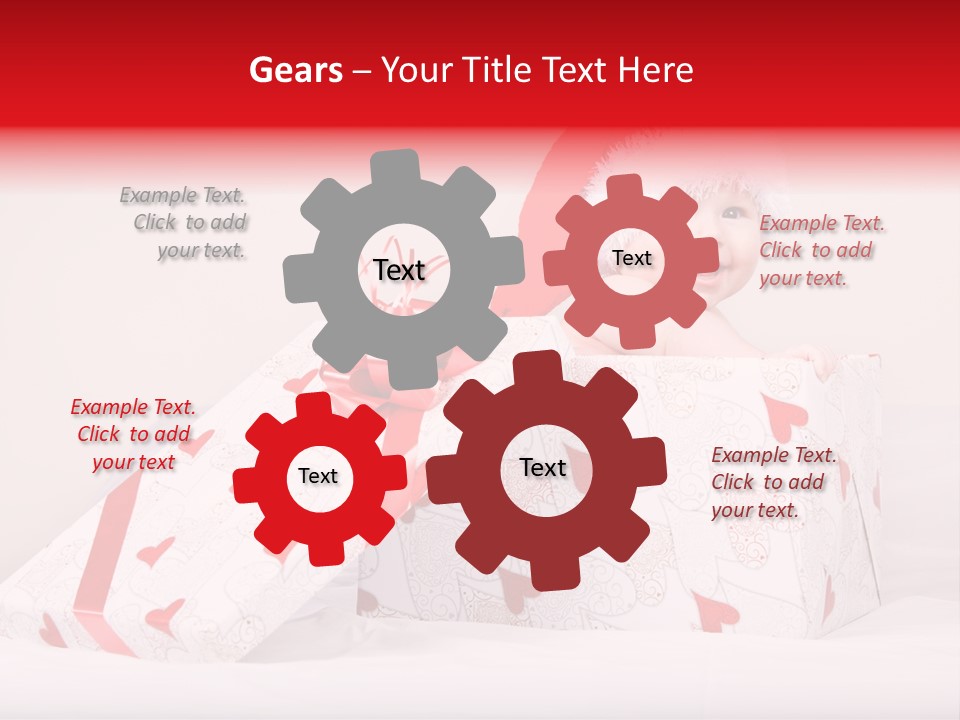 Gears – Your Title Text Here

Example Text. Click to add your text.

Text

Text

Example Text. Click to add your text.

Example Text. Click to add your text

Text

Text

Example Text. Click to add your text.